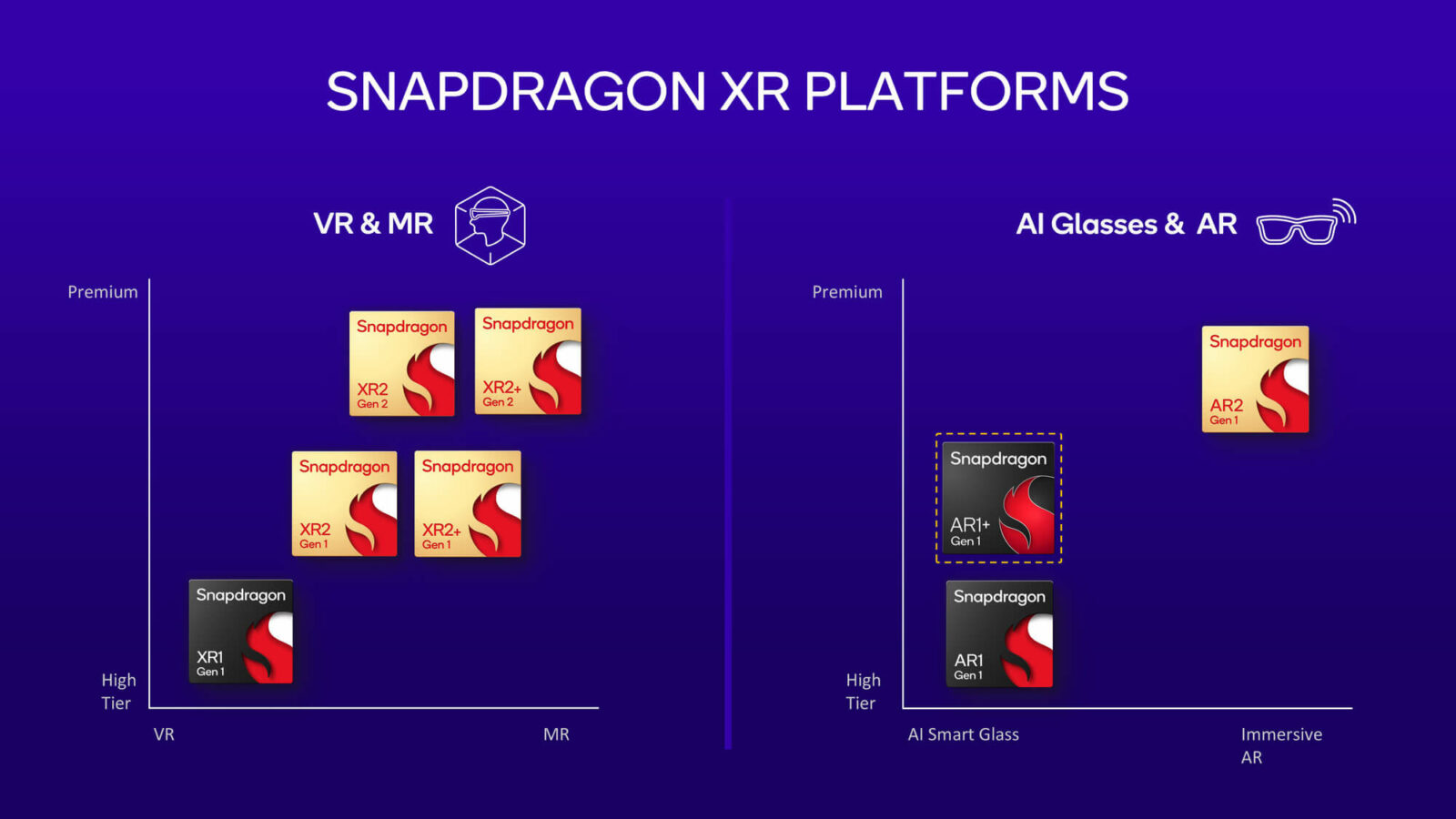 SNAPDRAGON XR PLATFORMS

VR & MR

Premium

Snapdragon XR2 Gen 2

Snapdragon XR2+ Gen 2

Snapdragon XR2 Gen 1

Snapdragon XR2+ Gen 1

Snapdragon XR1 Gen 1

High Tier

VR

MR

AI Glasses & AR

Premium

Snapdragon AR2 Gen 1

Snapdragon AR1+ Gen 1

Snapdragon AR1 Gen 1

High Tier

AI Smart Glass

Immersive AR